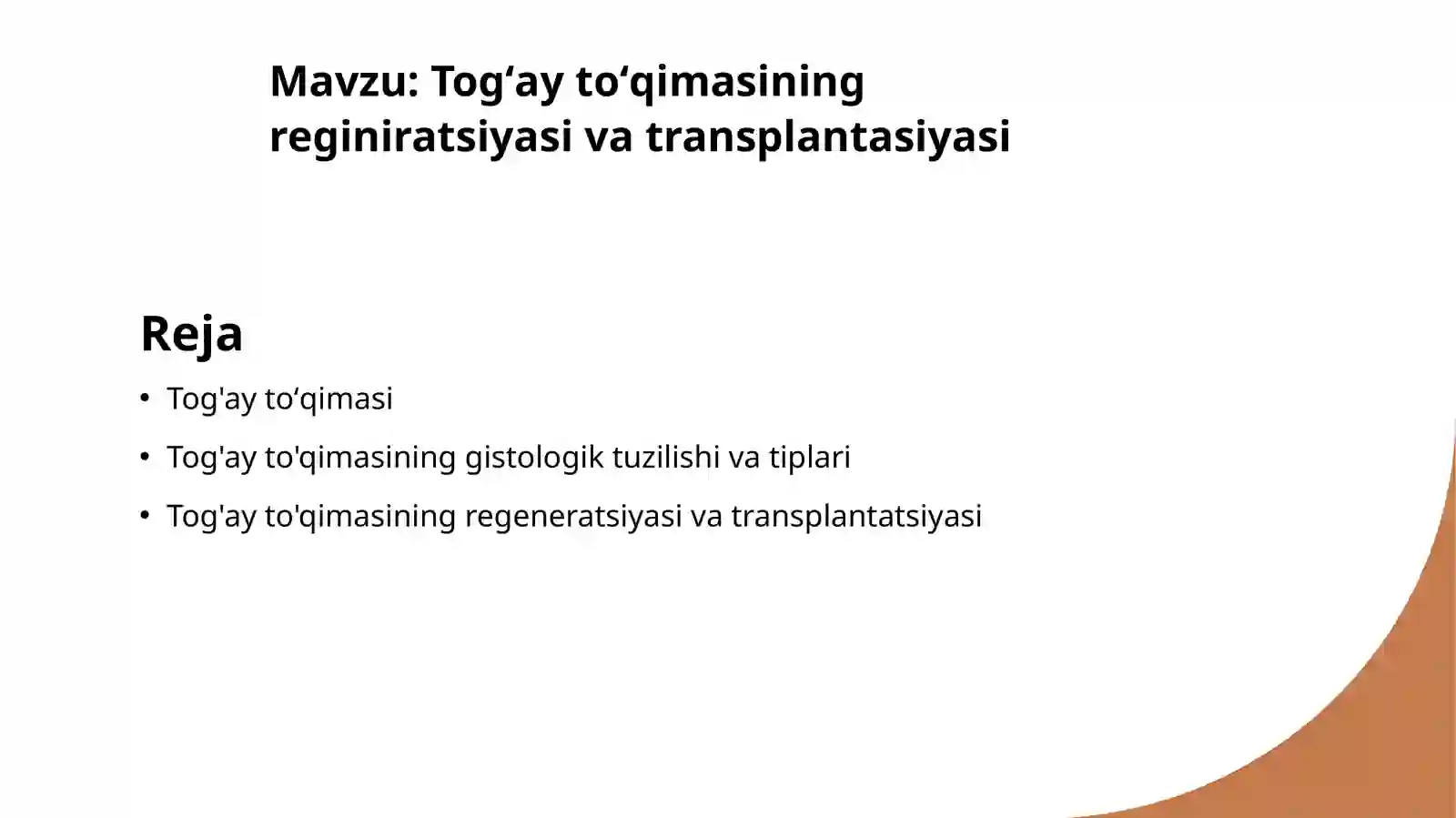 Mavzu: Tog‘ay to‘qimasining reginiratsiyasi va transplantasiyasi

Reja

• Tog'ay to‘qimasi
• Tog'ay to'qimasining gistologik tuzilishi va tiplari
• Tog'ay to'qimasining regeneratsiyasi va transplantatsiyasi